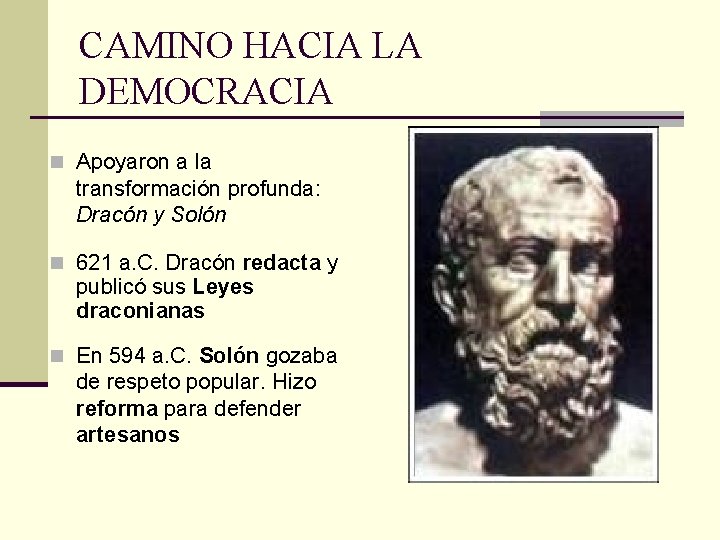 CAMINO HACIA LA DEMOCRACIA

Apoyaron a la transformación profunda: Dracón y Solón

621 a.C. Dracón redacta y publicó sus Leyes draconianas

En 594 a.C. Solón gozaba de respeto popular. Hizo reforma para defender artesanos